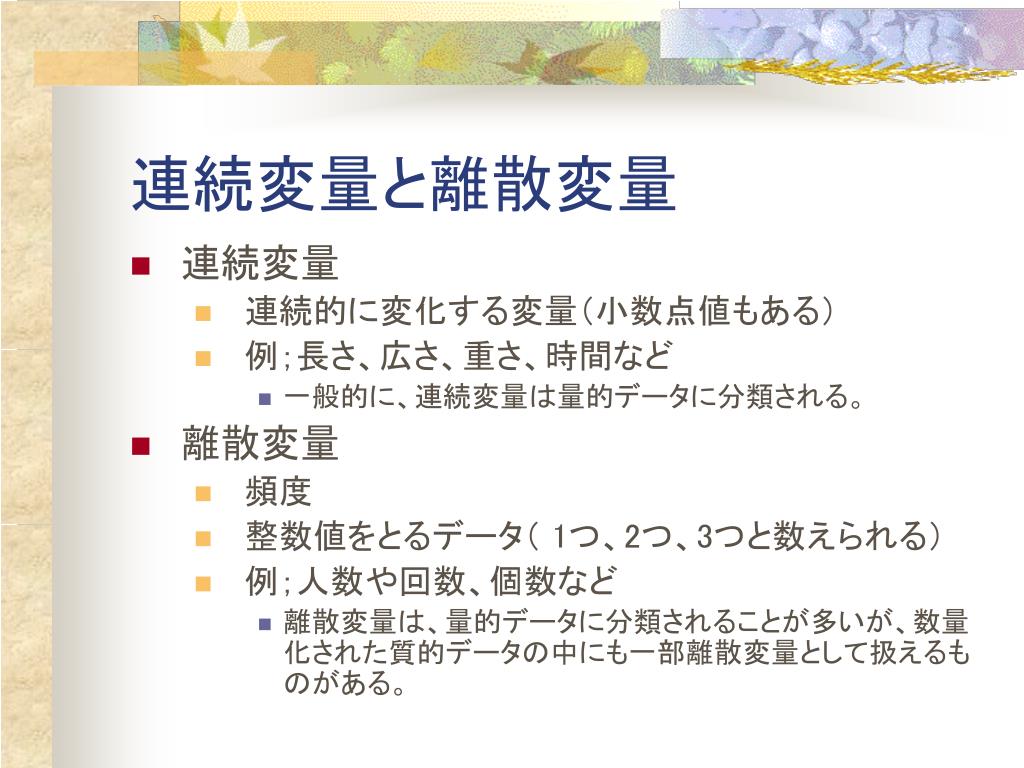 連続変量と離散変量

連続変量

連続的に変化する変量（小数点値もある）

例；長さ、広さ、重さ、時間など

一般的に、連続変量は量的データに分類される。

離散変量

頻度

整数値をとるデータ（ 1つ、2つ、3つと数えられる）

例；人数や回数、個数など

離散変量は、量的データに分類されることが多いが、数量化された質的データの中にも一部離散変量として扱えるものがある。